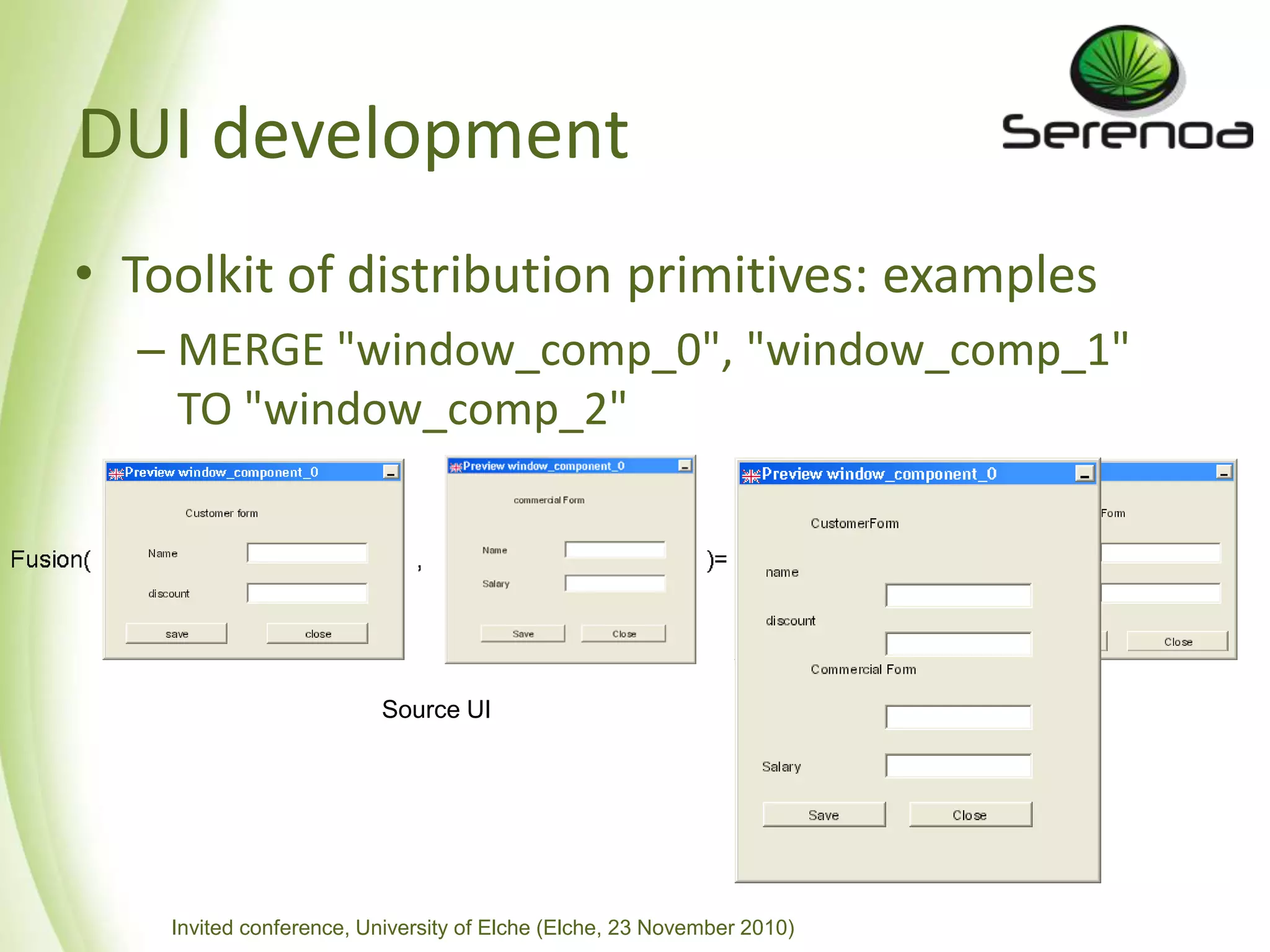 DUI development

Serenoa

• Toolkit of distribution primitives: examples
– MERGE "window_comp_0", "window_comp_1" TO "window_comp_2"

Fusion(

Preview window_component_0

Customer form

Name

discount

save

close

,

Preview window_component_0

commercial Form

Name

Salary

Save

Close

)=

Preview window_component_0

CustomerForm

name

discount

Commercial Form

Salary

Save

Close

Form

Close

Source UI

Invited conference, University of Elche (Elche, 23 November 2010)